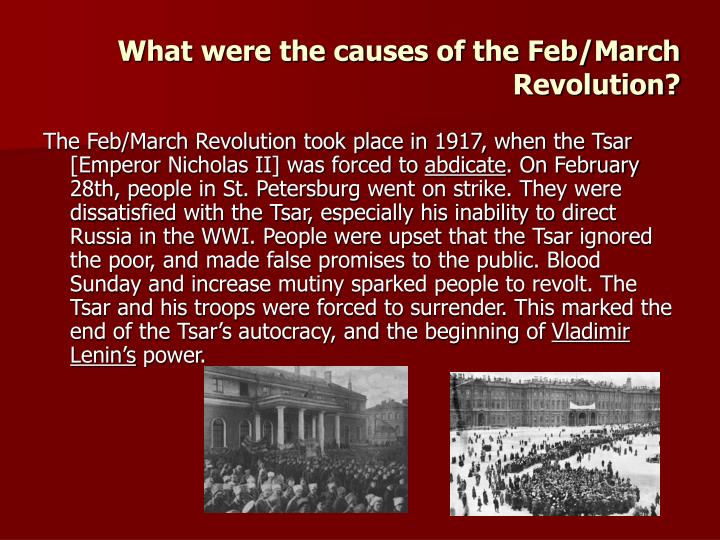 What were the causes of the Feb/March Revolution?

The Feb/March Revolution took place in 1917, when the Tsar [Emperor Nicholas II] was forced to abdicate. On February 28th, people in St. Petersburg went on strike. They were dissatisfied with the Tsar, especially his inability to direct Russia in the WWI. People were upset that the Tsar ignored the poor, and made false promises to the public. Blood Sunday and increase mutiny sparked people to revolt. The Tsar and his troops were forced to surrender. This marked the end of the Tsar's autocracy, and the beginning of Vladimir Lenin's power.